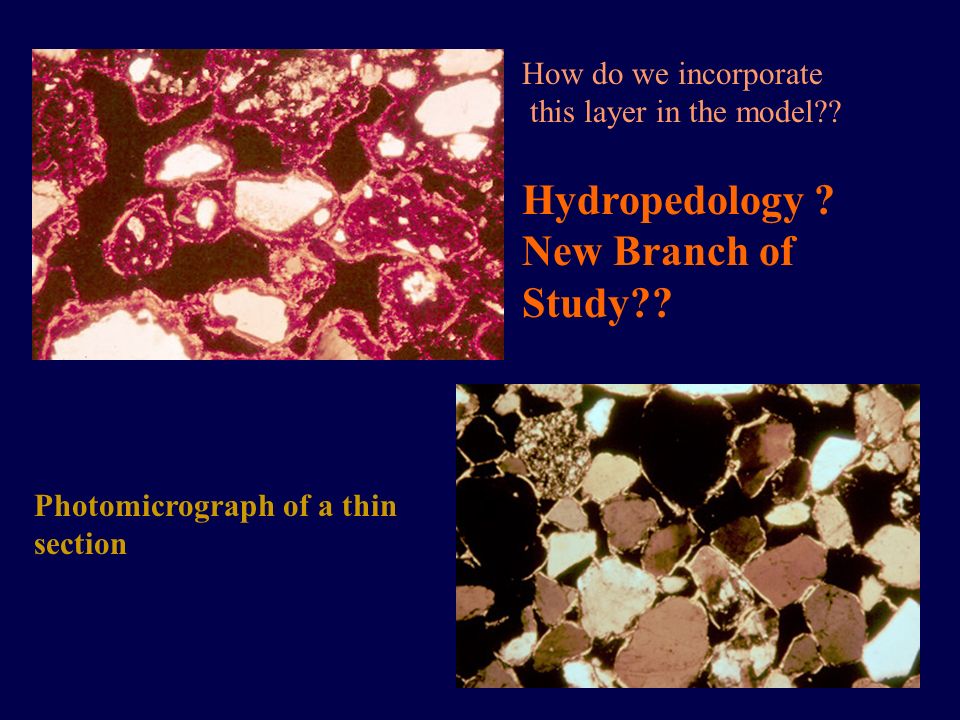 How do we incorporate this layer in the model??

Hydropedology ? New Branch of Study??

Photomicrograph of a thin section